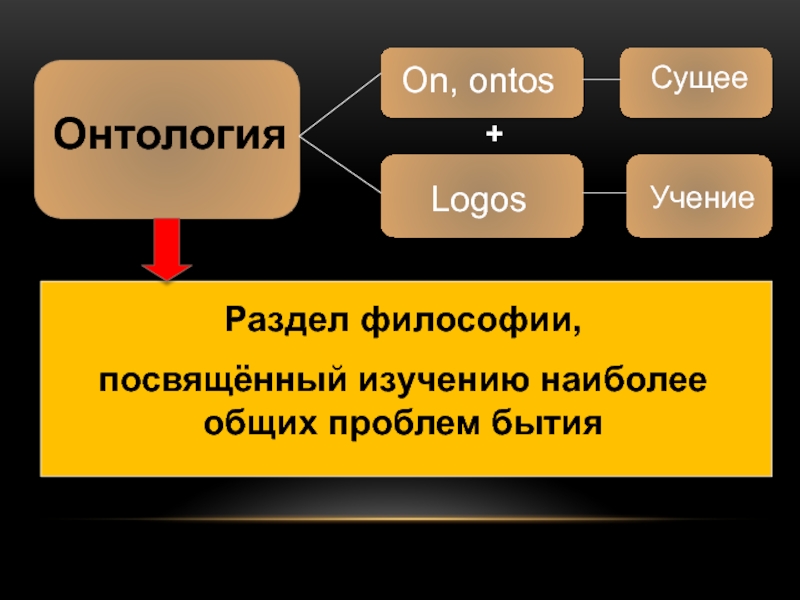 Онтология

On, ontos

Сущее

+

Logos

Учение

Раздел философии,

посвящённый изучению наиболее общих проблем бытия